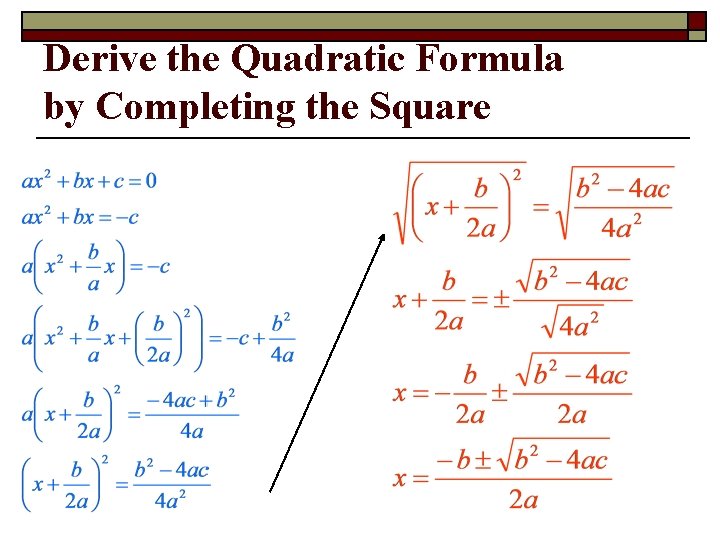 Derive the Quadratic Formula by Completing the Square

$ax^2 + bx + c = 0$

$ax^2 + bx = -c$

$a\left(x^2 + \frac{b}{a}x\right) = -c$

$a\left(x^2 + \frac{b}{a}x + \left(\frac{b}{2a}\right)^2\right) = -c + \frac{b^2}{4a}$

$a\left(x + \frac{b}{2a}\right)^2 = \frac{-4ac + b^2}{4a}$

$\left(x + \frac{b}{2a}\right)^2 = \frac{b^2 - 4ac}{4a^2}$

$\sqrt{\left(x + \frac{b}{2a}\right)^2} = \sqrt{\frac{b^2 - 4ac}{4a^2}}$

$x + \frac{b}{2a} = \pm\frac{\sqrt{b^2 - 4ac}}{\sqrt{4a^2}}$

$x = -\frac{b}{2a} \pm \frac{\sqrt{b^2 - 4ac}}{2a}$

$x = \frac{-b \pm \sqrt{b^2 - 4ac}}{2a}$